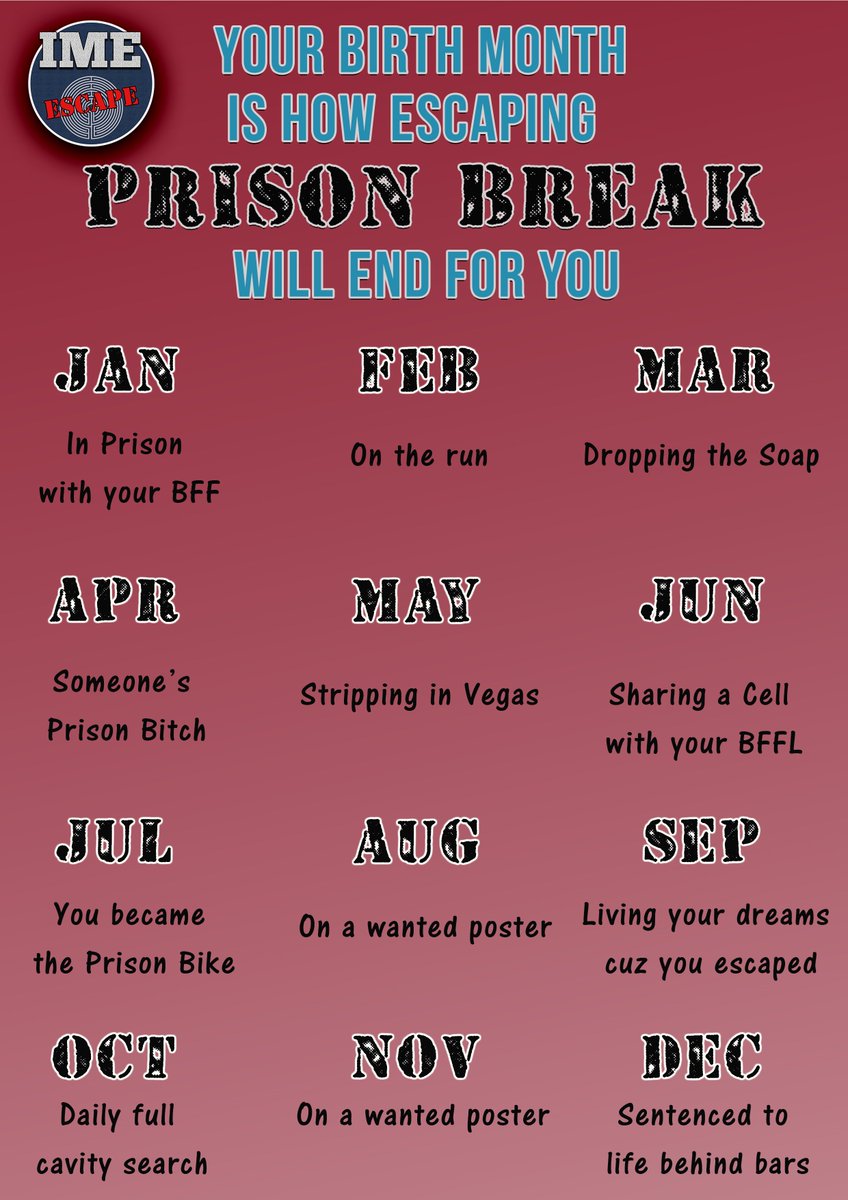 IME ESCAPE

YOUR BIRTH MONTH IS HOW ESCAPING

PRISON BREAK

WILL END FOR YOU

JAN
In Prison with your BFF

FEB
On the run

MAR
Dropping the Soap

APR
Someone's Prison Bitch

MAY
Stripping in Vegas

JUN
Sharing a Cell with your BFFL

JUL
You became the Prison Bike

AUG
On a wanted poster

SEP
Living your dreams cuz you escaped

OCT
Daily full cavity search

NOV
On a wanted poster

DEC
Sentenced to life behind bars